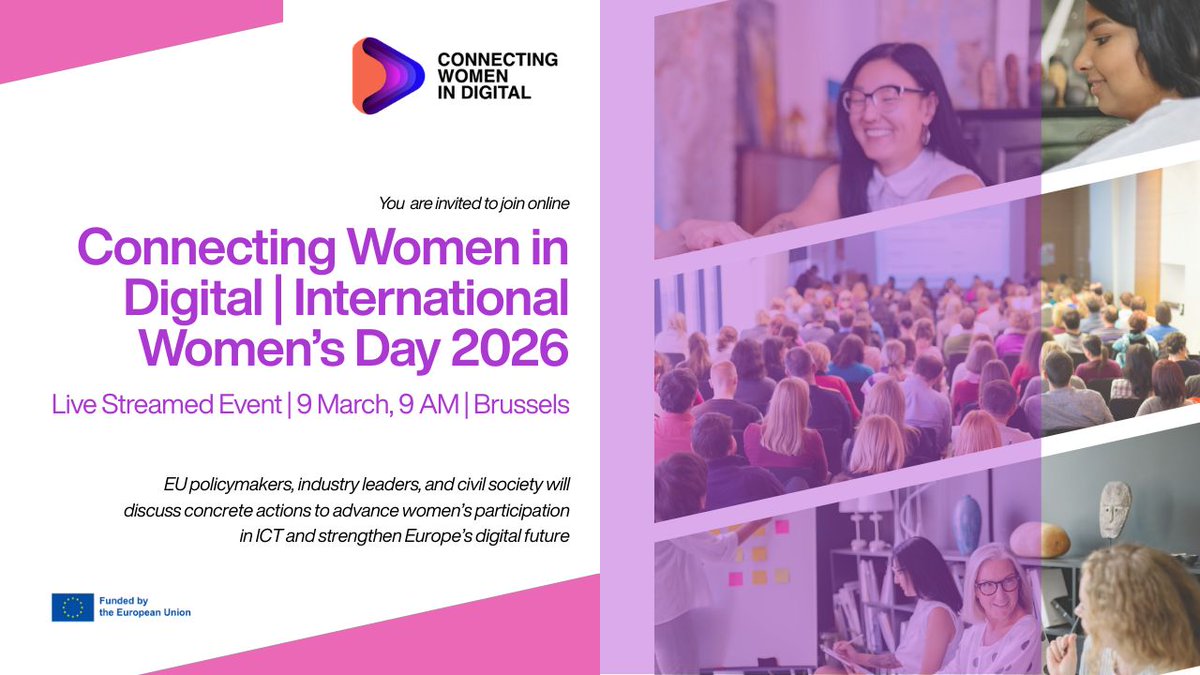 CONNECTING WOMEN IN DIGITAL

You are invited to join online

Connecting Women in Digital | International Women's Day 2026

Live Streamed Event | 9 March, 9 AM | Brussels

EU policymakers, industry leaders, and civil society will discuss concrete actions to advance women's participation in ICT and strengthen Europe's digital future

Funded by the European Union